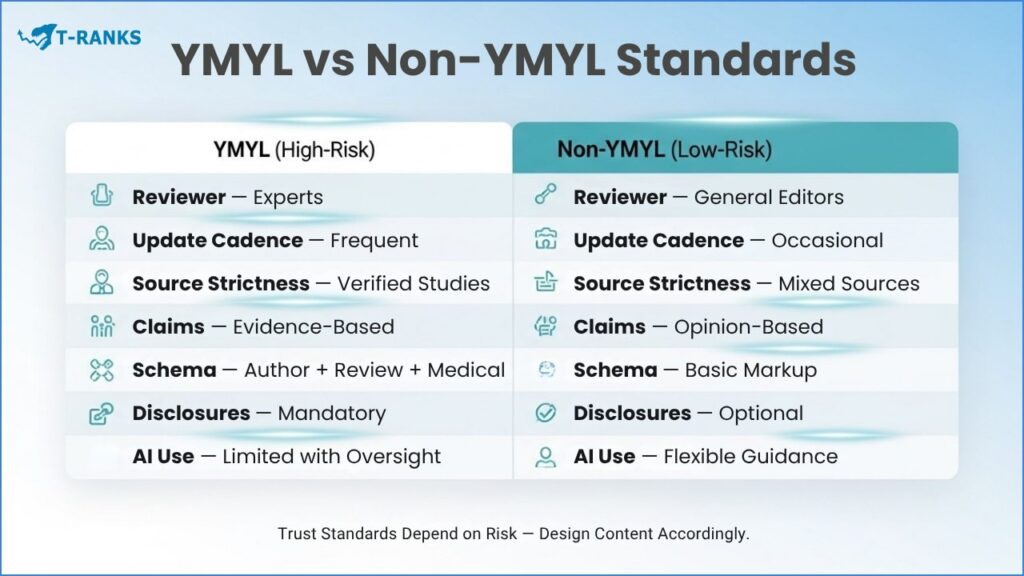 T-RANKS

YMYL vs Non-YMYL Standards

| YMYL (High-Risk) | Non-YMYL (Low-Risk) |
|---|---|
| Reviewer — Experts | Reviewer — General Editors |
| Update Cadence — Frequent | Update Cadence — Occasional |
| Source Strictness — Verified Studies | Source Strictness — Mixed Sources |
| Claims — Evidence-Based | Claims — Opinion-Based |
| Schema — Author + Review + Medical | Schema — Basic Markup |
| Disclosures — Mandatory | Disclosures — Optional |
| AI Use — Limited with Oversight | AI Use — Flexible Guidance |

Trust Standards Depend on Risk — Design Content Accordingly.